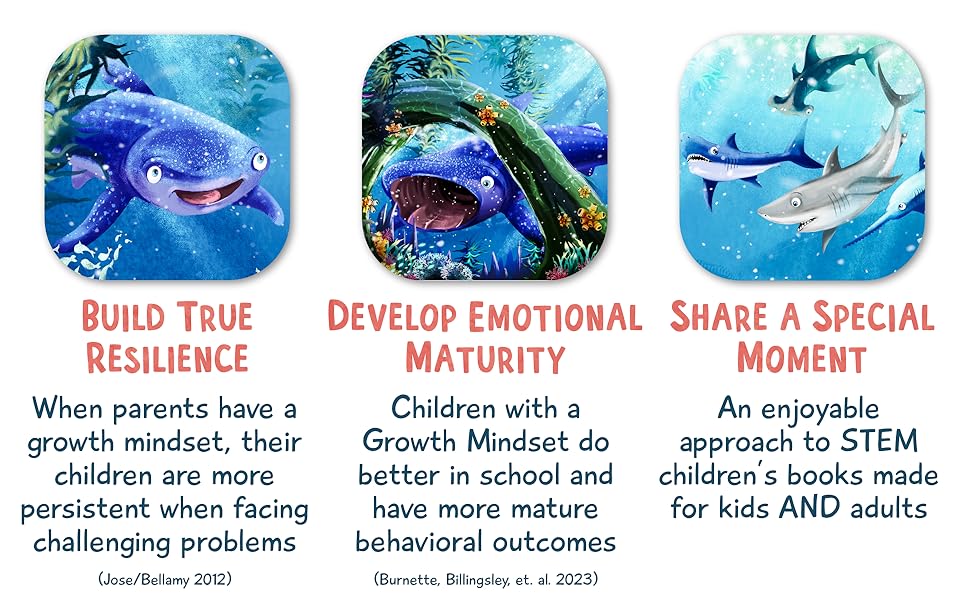 BUILD TRUE RESILIENCE

When parents have a growth mindset, their children are more persistent when facing challenging problems

(Jose/Bellamy 2012)

DEVELOP EMOTIONAL MATURITY

Children with a Growth Mindset do better in school and have more mature behavioral outcomes

(Burnette, Billingsley, et. al. 2023)

SHARE A SPECIAL MOMENT

An enjoyable approach to STEM children's books made for kids AND adults